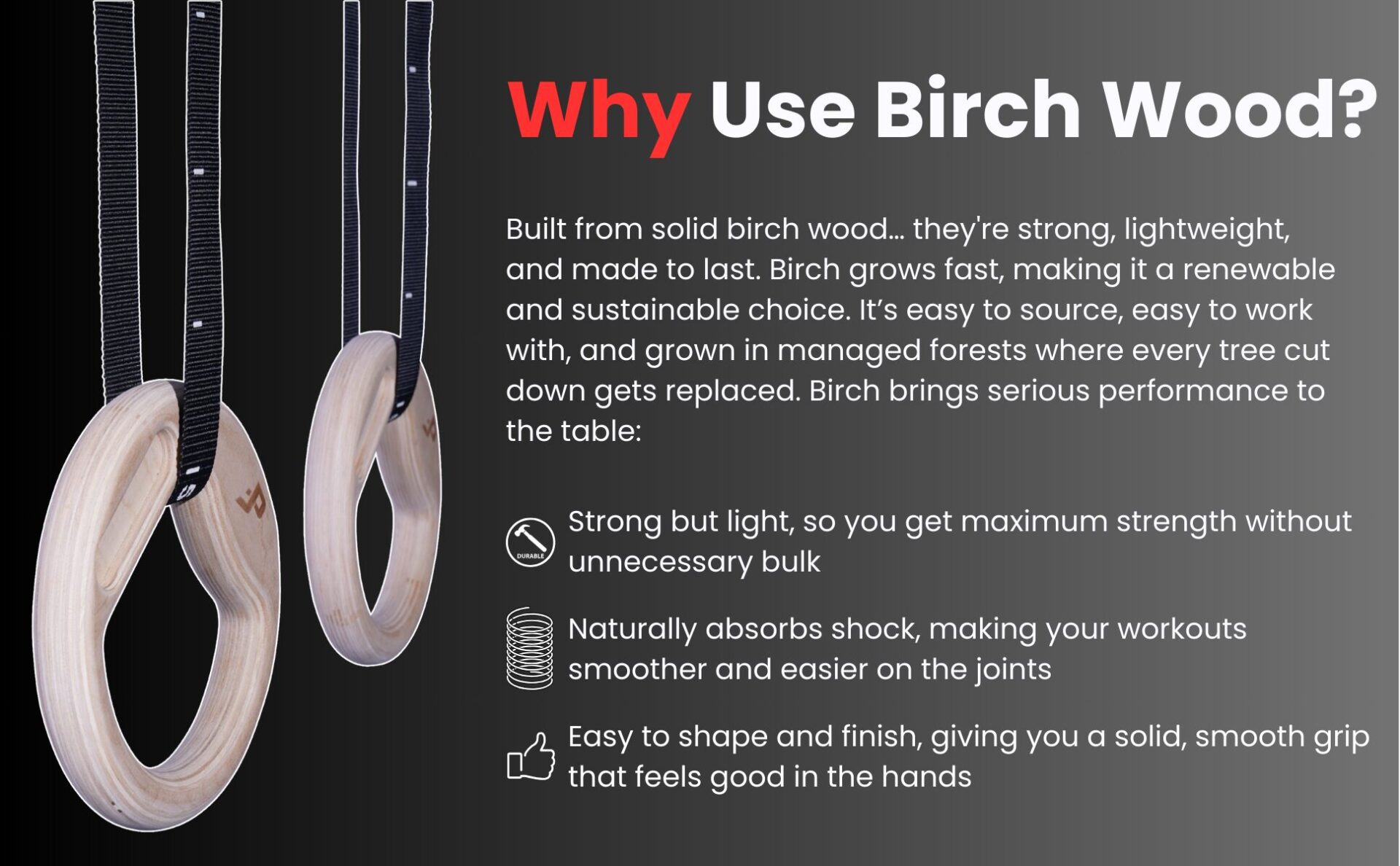 Why Use Birch Wood?

Built from solid birch wood... they're strong, lightweight, and made to last. Birch grows fast, making it a renewable and sustainable choice. It's easy to source, easy to work with, and grown in managed forests where every tree cut down gets replaced. Birch brings serious performance to the table:

DURABLE

Strong but light, so you get maximum strength without unnecessary bulk

Naturally absorbs shock, making your workouts smoother and easier on the joints

Easy to shape and finish, giving you a solid, smooth grip that feels good in the hands